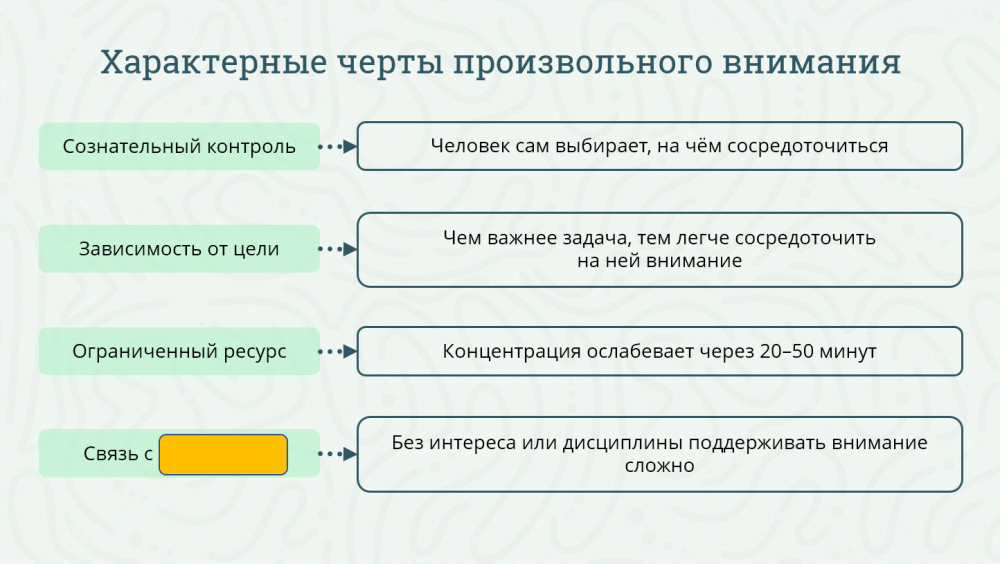 Характерные черты произвольного внимания

Сознательный контроль

Человек сам выбирает, на чём сосредоточиться

Зависимость от цели

Чем важнее задача, тем легче сосредоточить на ней внимание

Ограниченный ресурс

Концентрация ослабевает через 20–50 минут

Связь с

Без интереса или дисциплины поддерживать внимание сложно